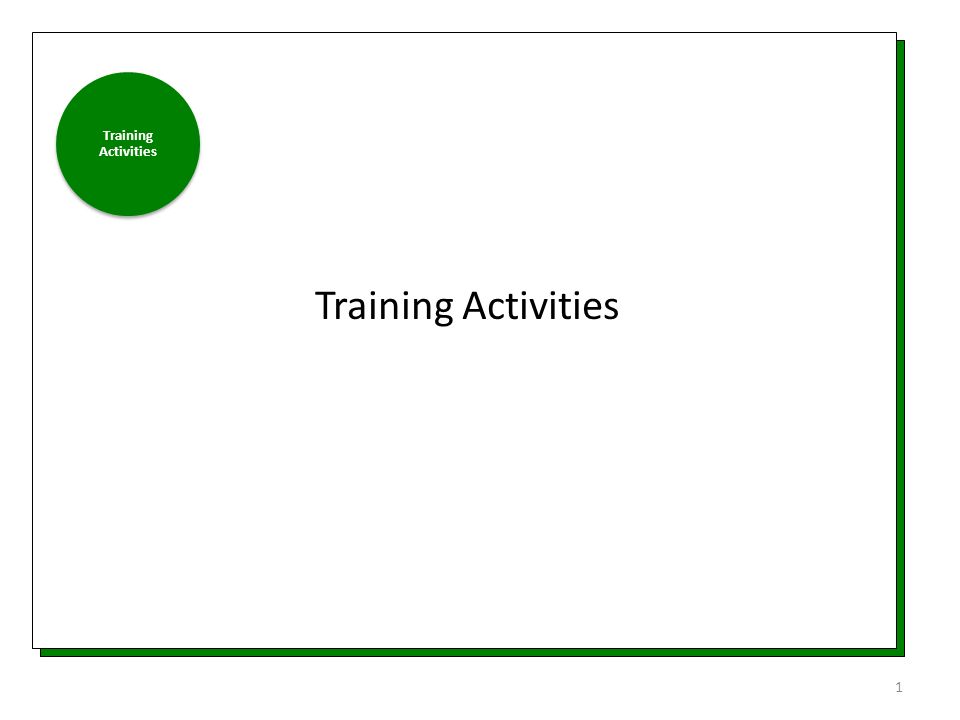 Training Activities

Training Activities

1